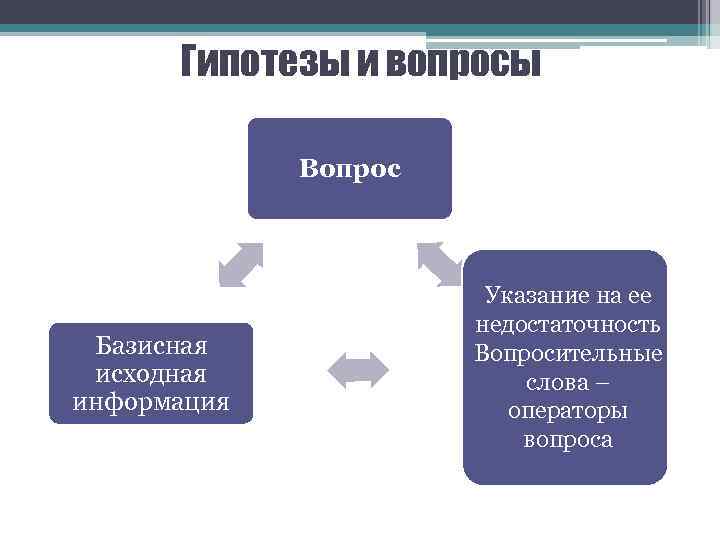 Гипотезы и вопросы

Вопрос

Базисная исходная информация

Указание на ее недостаточность Вопросительные слова – операторы вопроса